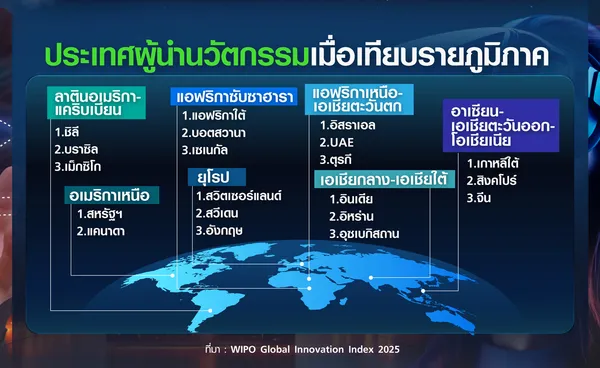 ประเทศผู้นำนวัตกรรมเมื่อเทียบรายภูมิภาค

ลาตินอเมริกา-แคริบเบียน
1.ชิลี
2.บราซิล
3.เม็กซิโก

อเมริกาเหนือ
1.สหรัฐฯ
2.แคนาดา

แอฟริกาซับซาฮารา
1.แอฟริกาใต้
2.บอตสวานา
3.เซเนกัล

ยุโรป
1.สวิตเซอร์แลนด์
2.สวีเดน
3.อังกฤษ

แอฟริกาเหนือ-เอเชียตะวันตก
1.อิสราเอล
2.UAE
3.ตุรกี

เอเชียกลาง-เอเชียใต้
1.อินเดีย
2.อิหร่าน
3.อุซเบกิสถาน

อาเซียน-เอเชียตะวันออก-โอเชียเนีย
1.เกาหลีใต้
2.สิงคโปร์
3.จีน

ที่มา : WIPO Global Innovation Index 2025